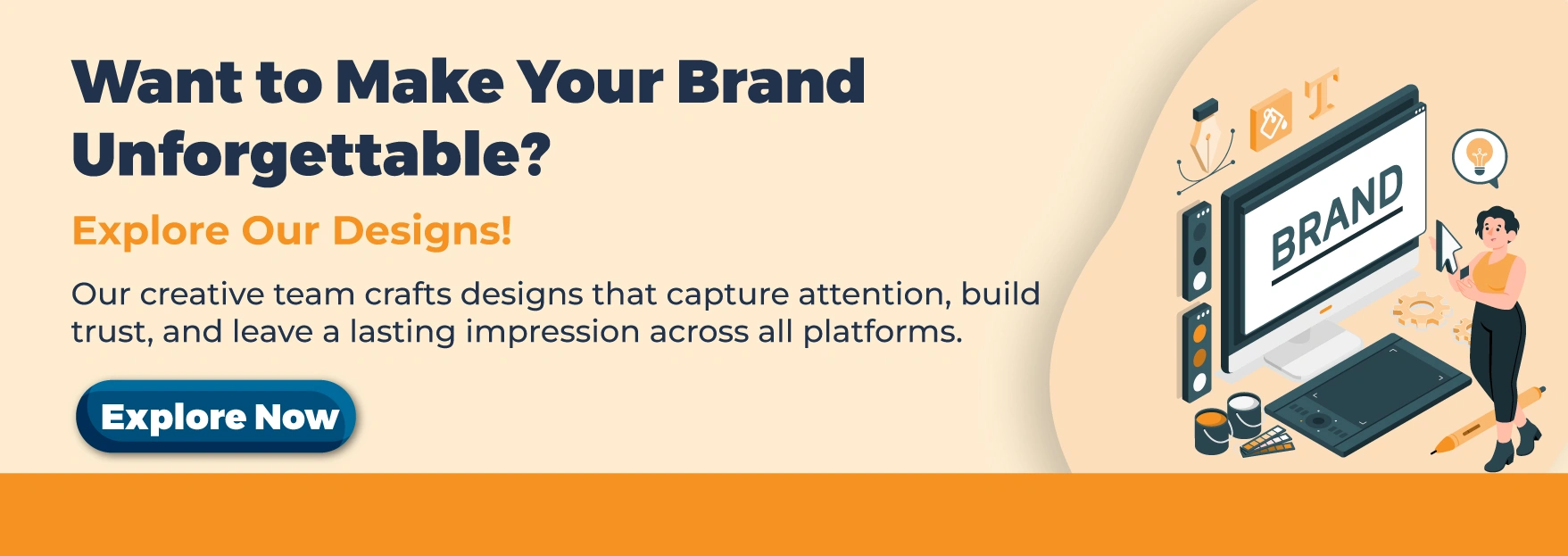 Want to Make Your Brand Unforgettable?

Explore Our Designs!

Our creative team crafts designs that capture attention, build trust, and leave a lasting impression across all platforms.

Explore Now

BRAND